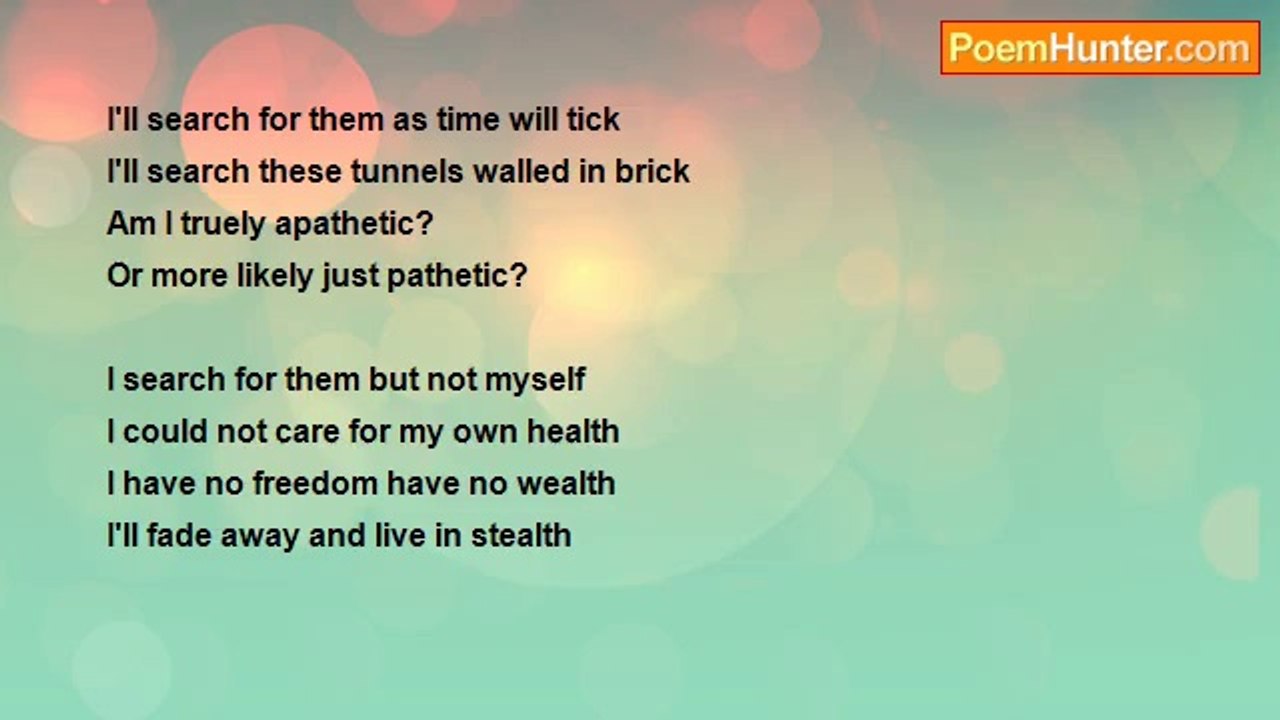 PoemHunter.com

I'll search for them as time will tick
I'll search these tunnels walled in brick
Am I truely apathetic?
Or more likely just pathetic?

I search for them but not myself
I could not care for my own health
I have no freedom have no wealth
I'll fade away and live in stealth